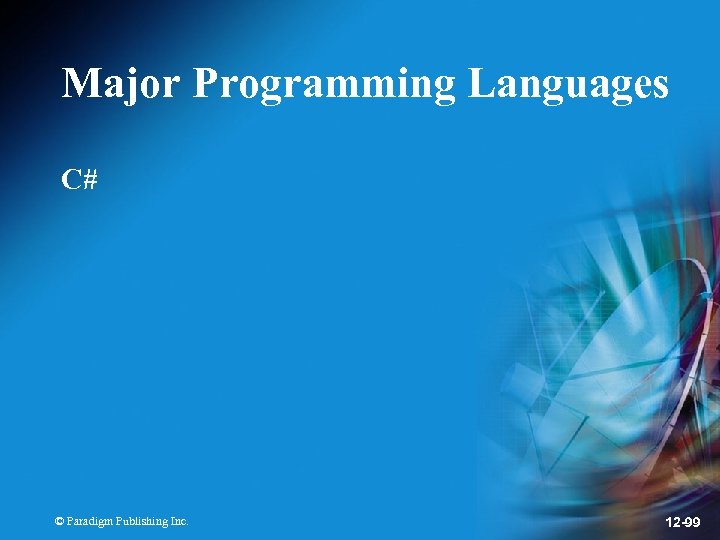 Major Programming Languages

C#

© Paradigm Publishing Inc.

12-99